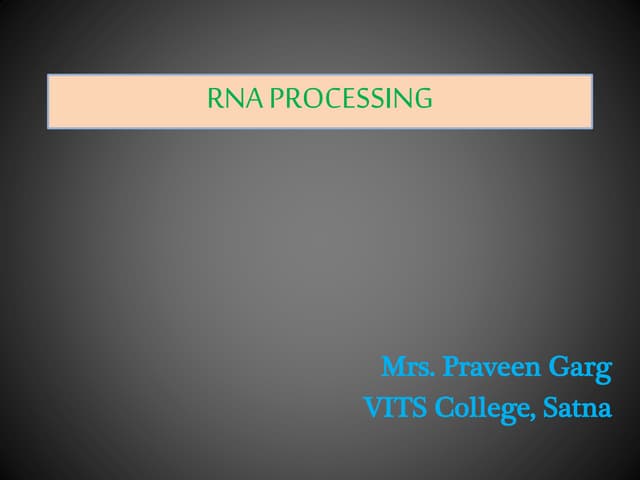 RNA PROCESSING

Mrs. Praveen Garg
VITS College, Satna